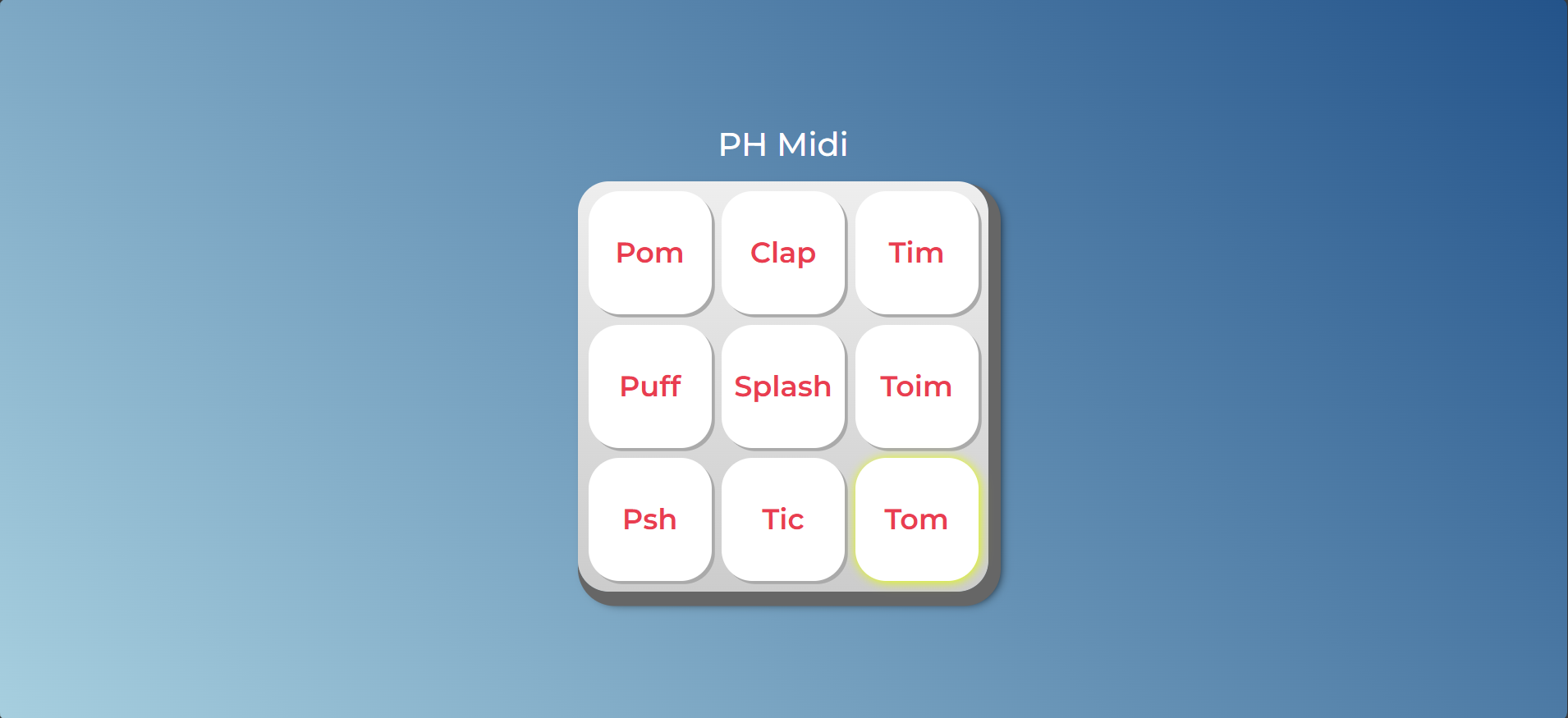 PH Midi

Pom
Clap
Tim
Puff
Splash
Toim
Psh
Tic
Tom